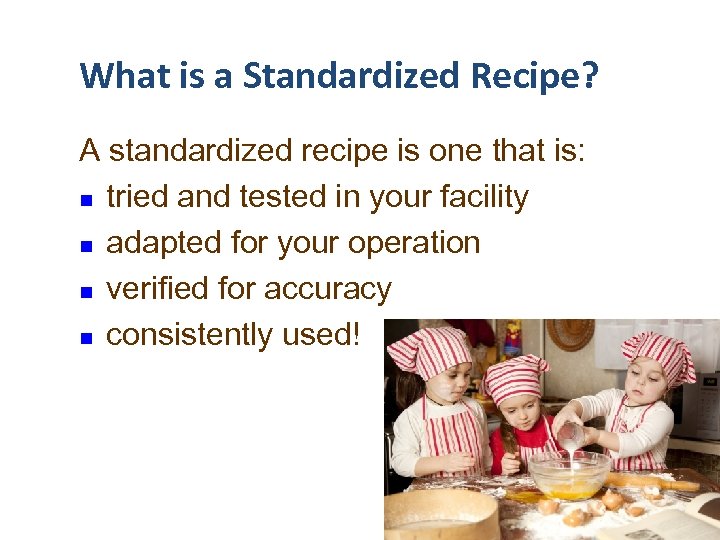 What is a Standardized Recipe?

A standardized recipe is one that is:

- tried and tested in your facility
- adapted for your operation
- verified for accuracy
- consistently used!